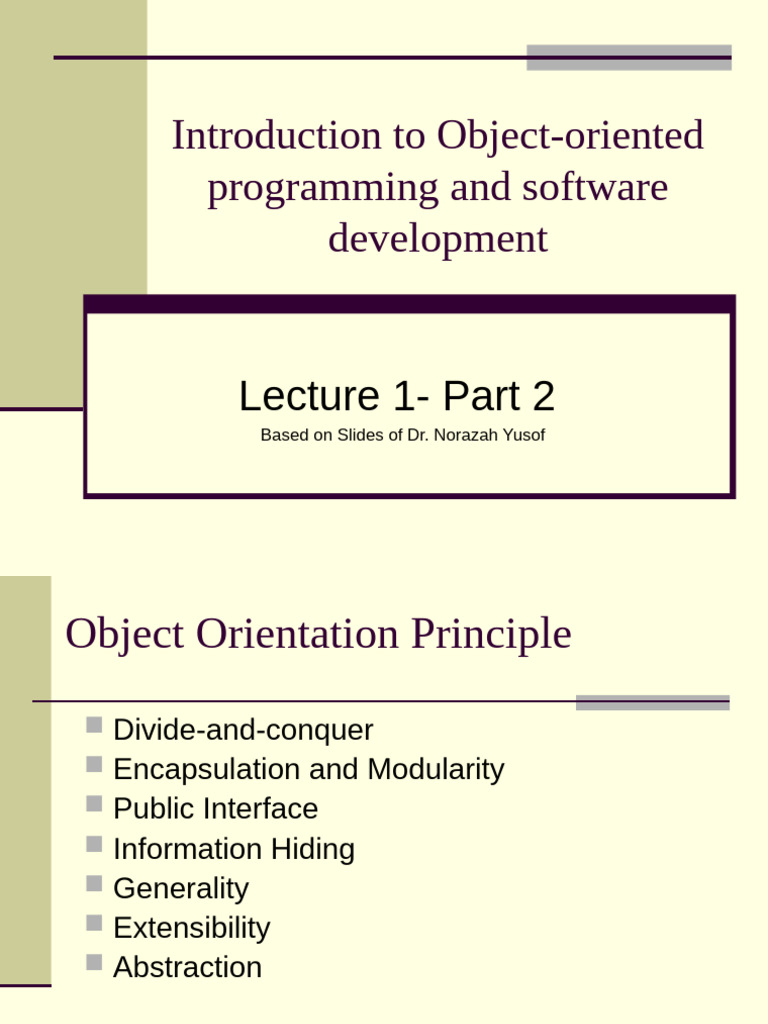 Introduction to Object-oriented programming and software development

Lecture 1- Part 2

Based on Slides of Dr. Norazah Yusof

Object Orientation Principle

Divide-and-conquer
Encapsulation and Modularity
Public Interface
Information Hiding
Generality
Extensibility
Abstraction